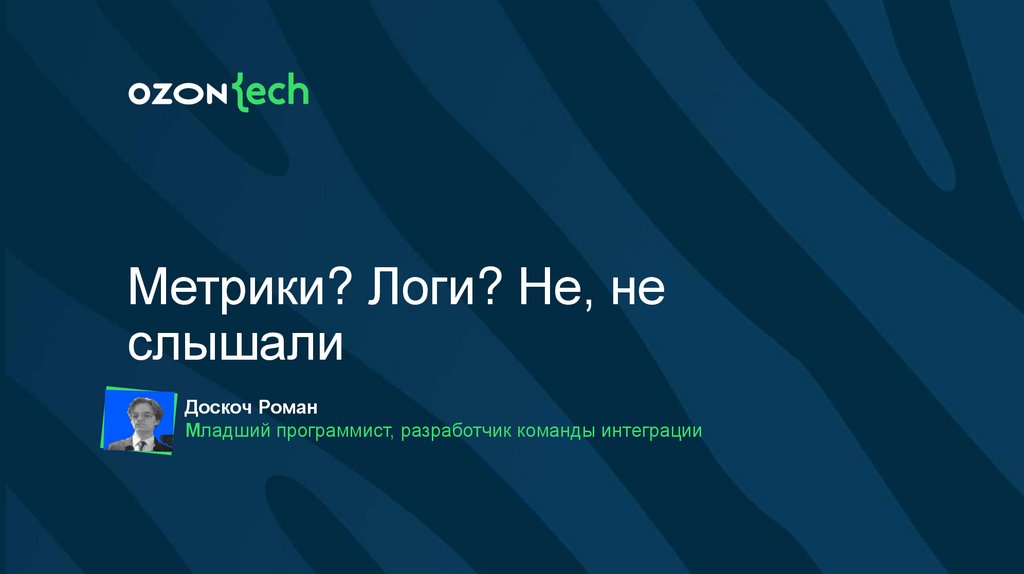 OZON{ech

Метрики? Логи? Не, не слышали

Доскоч Роман
Младший программист, разработчик команды интеграции